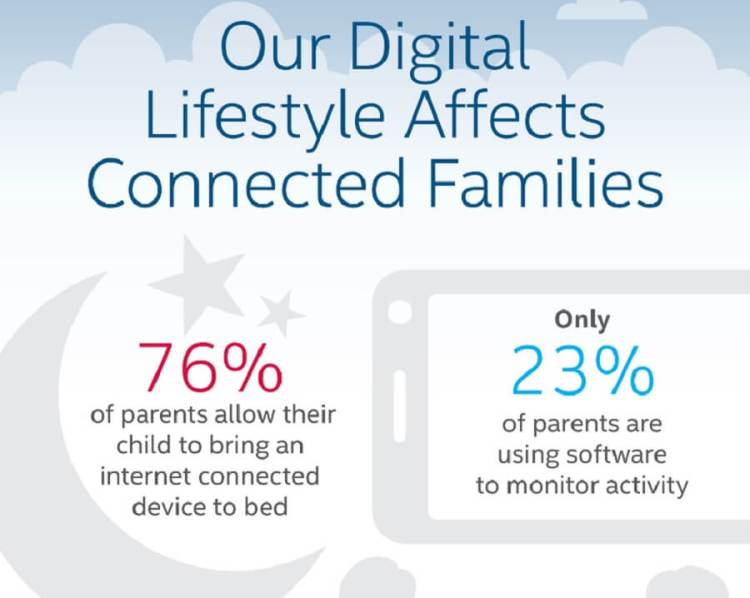 Our Digital Lifestyle Affects Connected Families

76%
of parents allow their child to bring an internet connected device to bed

Only
23%
of parents are using software to monitor activity